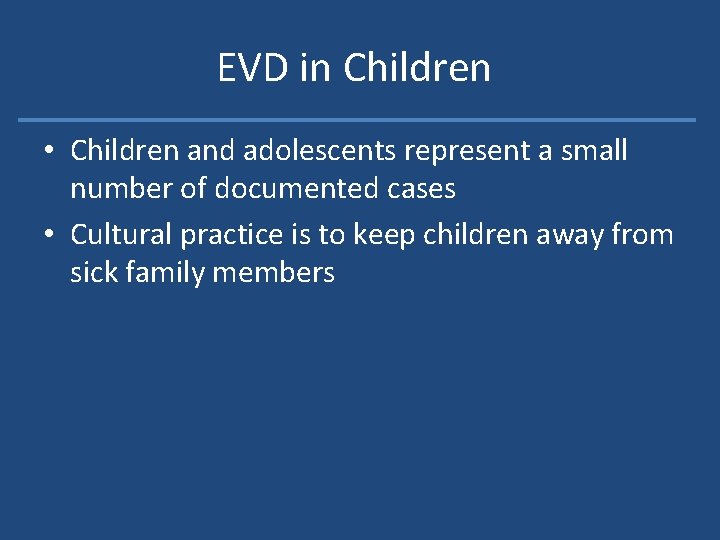 EVD in Children

• Children and adolescents represent a small number of documented cases
• Cultural practice is to keep children away from sick family members